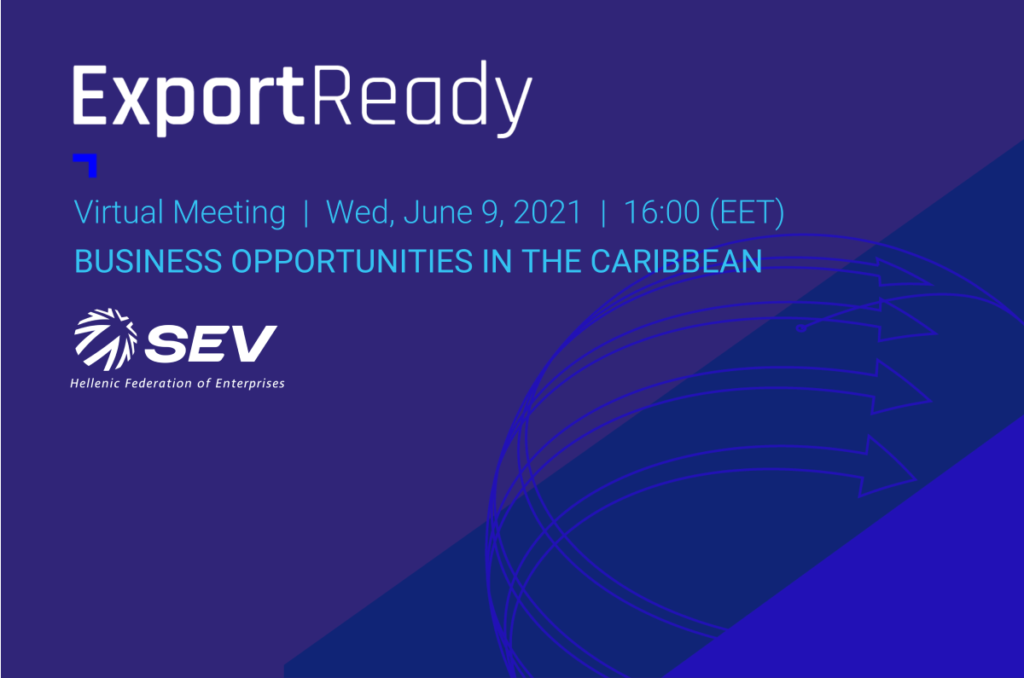 ExportReady

Virtual Meeting | Wed, June 9, 2021 | 16:00 (EET)

BUSINESS OPPORTUNITIES IN THE CARIBBEAN

SEV
Hellenic Federation of Enterprises